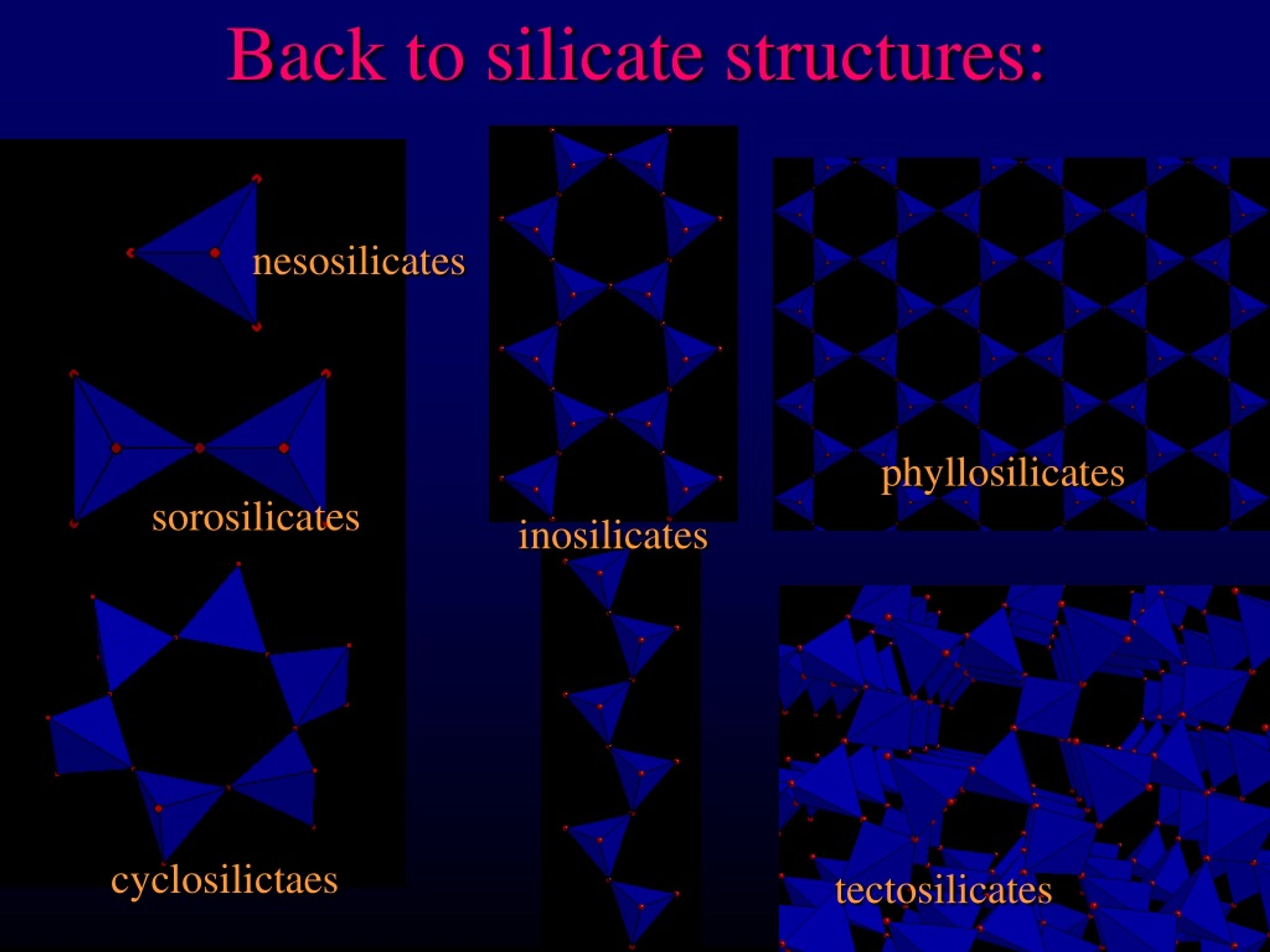 Back to silicate structures:

nesosilicates

sorosilicates

cyclosilictaes

inosilicates

phyllosilicates

tectosilicates